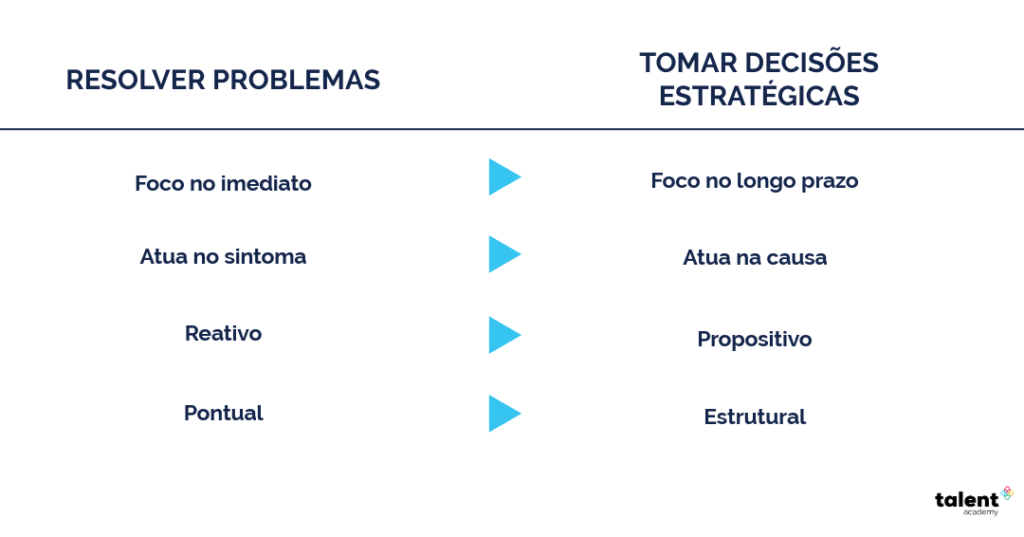 | RESOLVER PROBLEMAS | TOMAR DECISÕES ESTRATÉGICAS |
|---|---|
| Foco no imediato | Foco no longo prazo |
| Atua no sintoma | Atua na causa |
| Reativo | Propositivo |
| Pontual | Estrutural |

talent academy